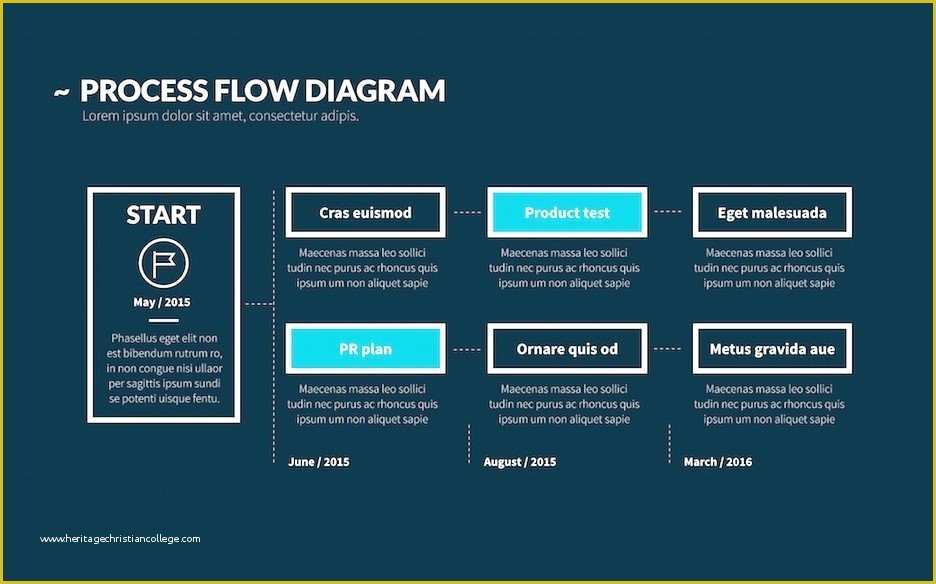 ~ PROCESS FLOW DIAGRAM
Lorem ipsum dolor sit amet, consectetur adipis.

START

May / 2015

Phasellus eget elit non est bibendum rutrum ro, in non congue nisi ullaor per sagittis ipsum sundi se potenti uisque fentu.

Cras euismod

Maecenas massa leo sollici tudin nec purus ac rhoncus quis ipsum um non aliquet sapie

Product test

Maecenas massa leo sollici tudin nec purus ac rhoncus quis ipsum um non aliquet sapie

Eget malesuada

Maecenas massa leo sollici tudin nec purus ac rhoncus quis ipsum um non aliquet sapie

PR plan

Maecenas massa leo sollici tudin nec purus ac rhoncus quis ipsum um non aliquet sapie

Ornare quis od

Maecenas massa leo sollici tudin nec purus ac rhoncus quis ipsum um non aliquet sapie

Metus gravida aue

Maecenas massa leo sollici tudin nec purus ac rhoncus quis ipsum um non aliquet sapie

June / 2015

August / 2015

March / 2016

www.heritagechristiancollege.com